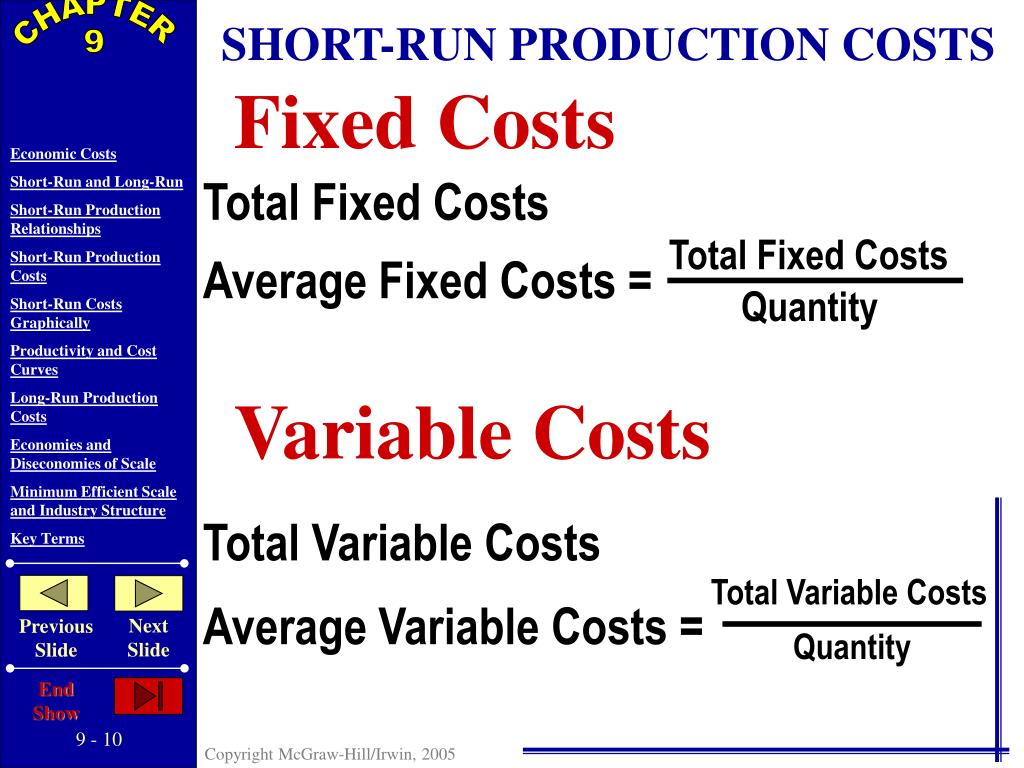 CHAPTER 9

Economic Costs

Short-Run and Long-Run

Short-Run Production Relationships

Short-Run Production Costs

Short-Run Costs Graphically

Productivity and Cost Curves

Long-Run Production Costs

Economies and Diseconomies of Scale

Minimum Efficient Scale and Industry Structure

Key Terms

Previous Slide

Next Slide

End Show

9 - 10

SHORT-RUN PRODUCTION COSTS

Fixed Costs

Total Fixed Costs

Average Fixed Costs = $\frac{\text{Total Fixed Costs}}{\text{Quantity}}$

Variable Costs

Total Variable Costs

Average Variable Costs = $\frac{\text{Total Variable Costs}}{\text{Quantity}}$

Copyright McGraw-Hill/Irwin, 2005